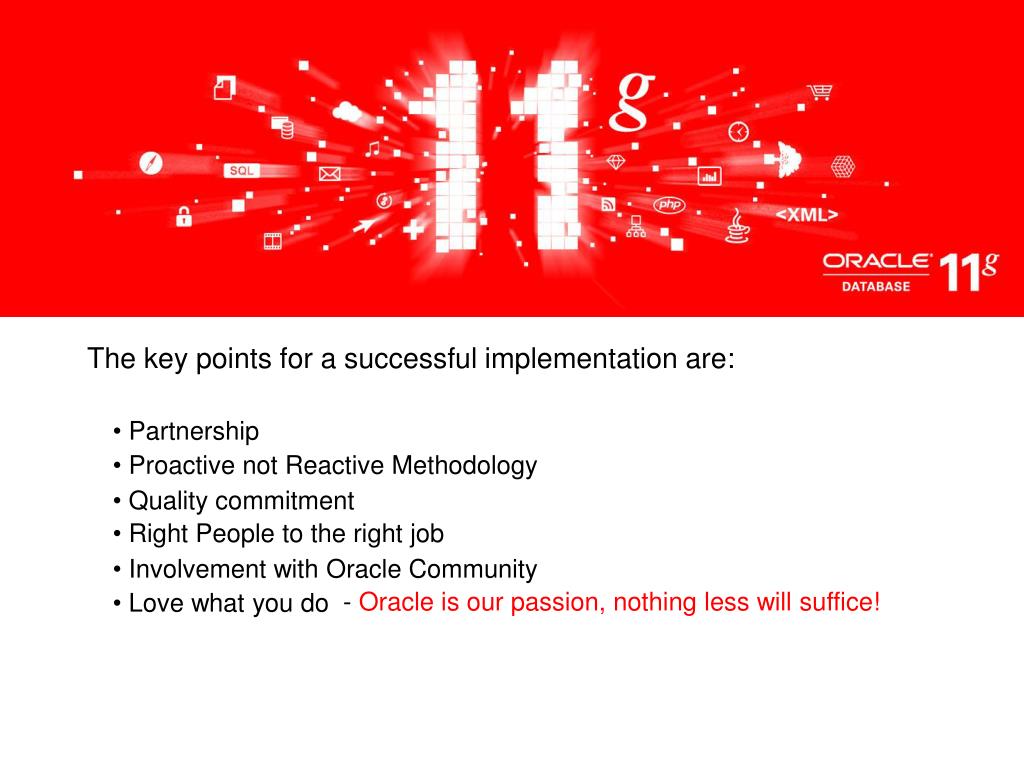 11g

SQL

php

<XML>

ORACLE DATABASE 11g

The key points for a successful implementation are:

• Partnership
• Proactive not Reactive Methodology
• Quality commitment
• Right People to the right job
• Involvement with Oracle Community
• Love what you do - Oracle is our passion, nothing less will suffice!